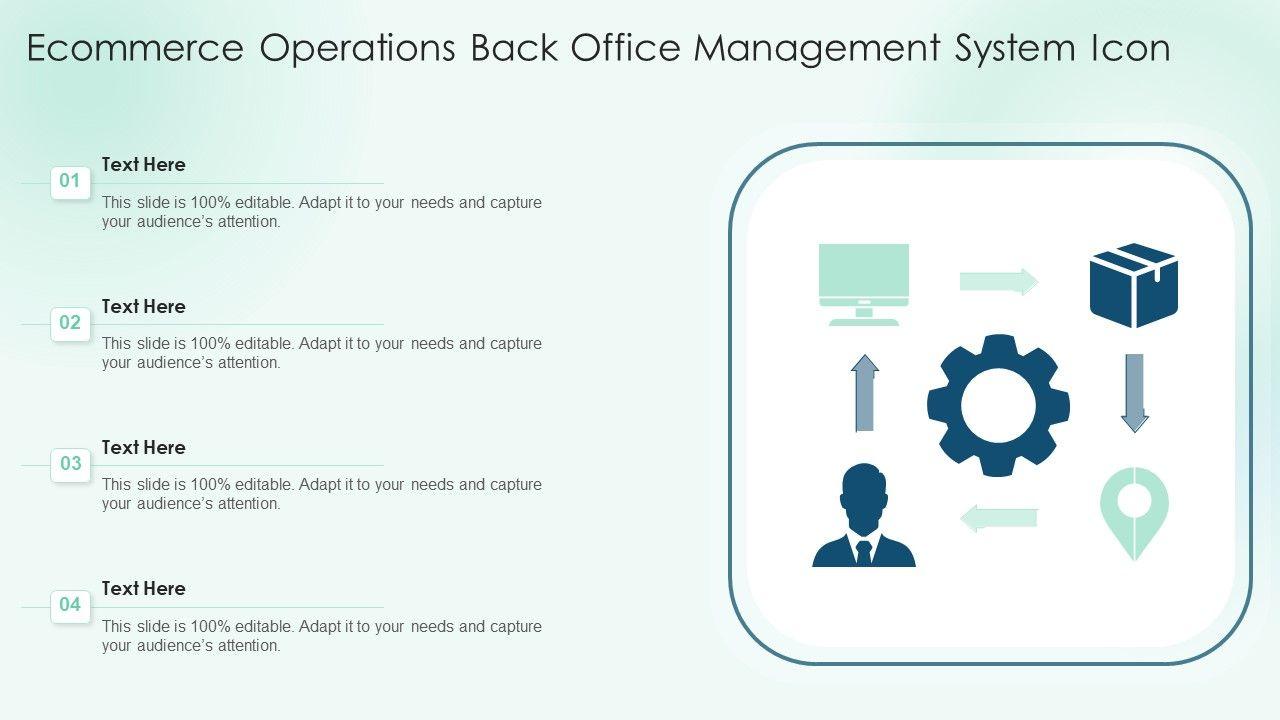 Ecommerce Operations Back Office Management System Icon

01
Text Here
This slide is 100% editable. Adapt it to your needs and capture your audience's attention.

02
Text Here
This slide is 100% editable. Adapt it to your needs and capture your audience's attention.

03
Text Here
This slide is 100% editable. Adapt it to your needs and capture your audience's attention.

04
Text Here
This slide is 100% editable. Adapt it to your needs and capture your audience's attention.